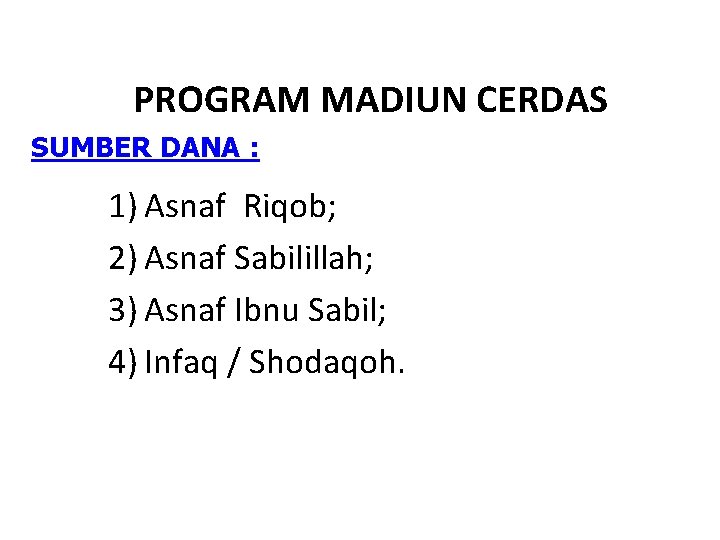 PROGRAM MADIUN CERDAS

SUMBER DANA :

1) Asnaf Riqob;
2) Asnaf Sabilillah;
3) Asnaf Ibnu Sabil;
4) Infaq / Shodaqoh.